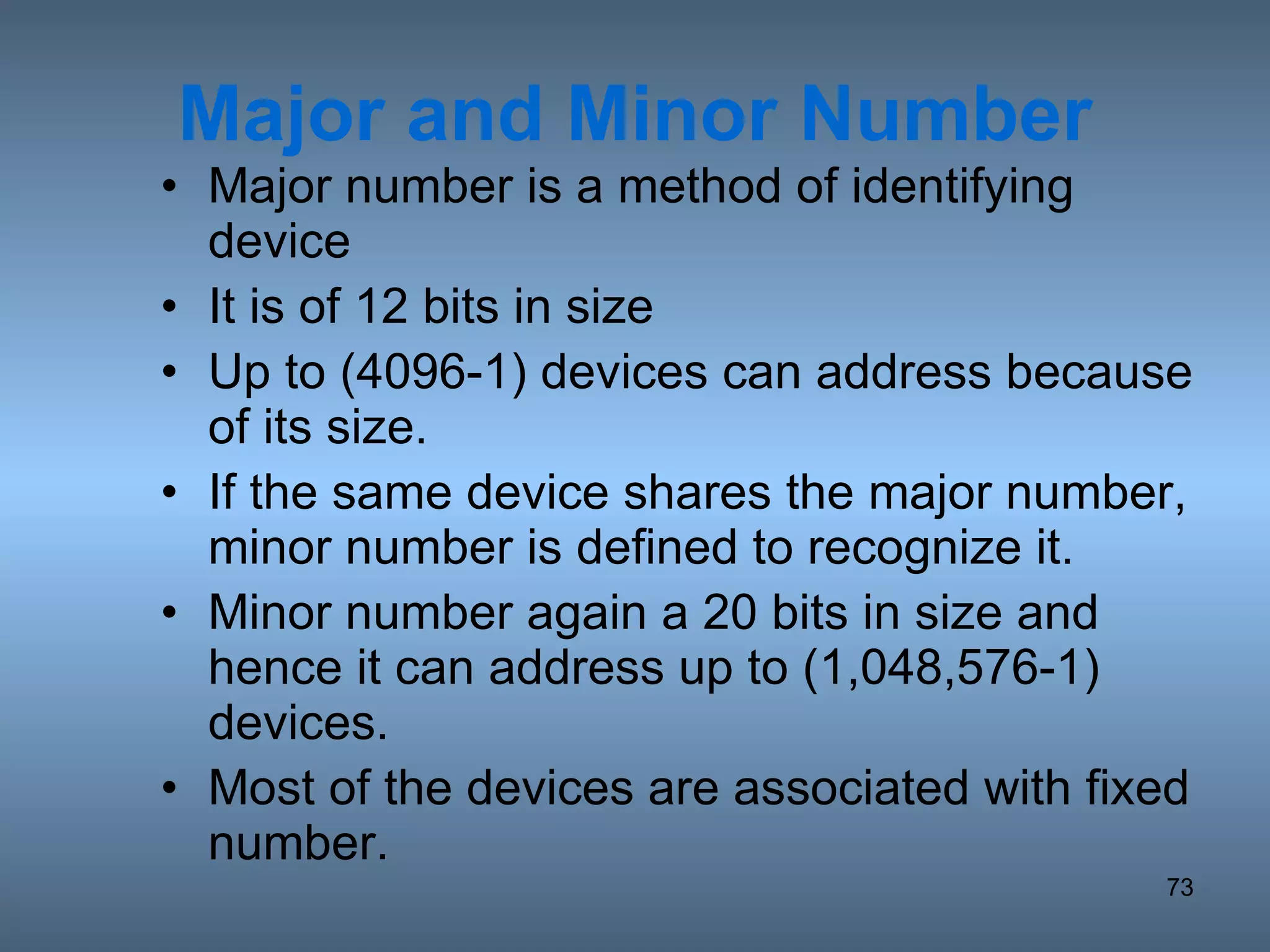 Major and Minor Number

• Major number is a method of identifying device
• It is of 12 bits in size
• Up to (4096-1) devices can address because of its size.
• If the same device shares the major number, minor number is defined to recognize it.
• Minor number again a 20 bits in size and hence it can address up to (1,048,576-1) devices.
• Most of the devices are associated with fixed number.

73